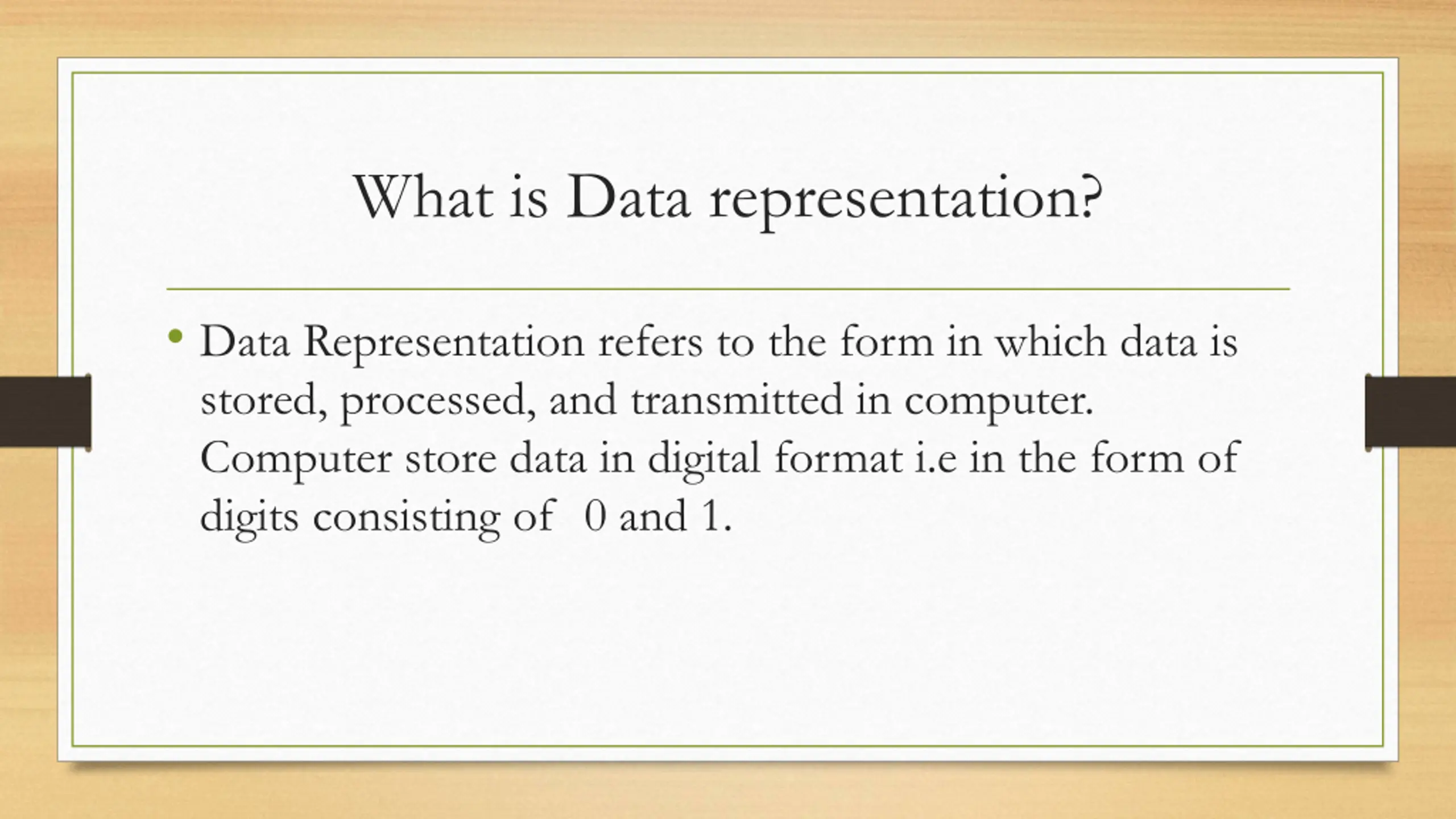 What is Data representation?

• Data Representation refers to the form in which data is stored, processed, and transmitted in computer. Computer store data in digital format i.e in the form of digits consisting of 0 and 1.